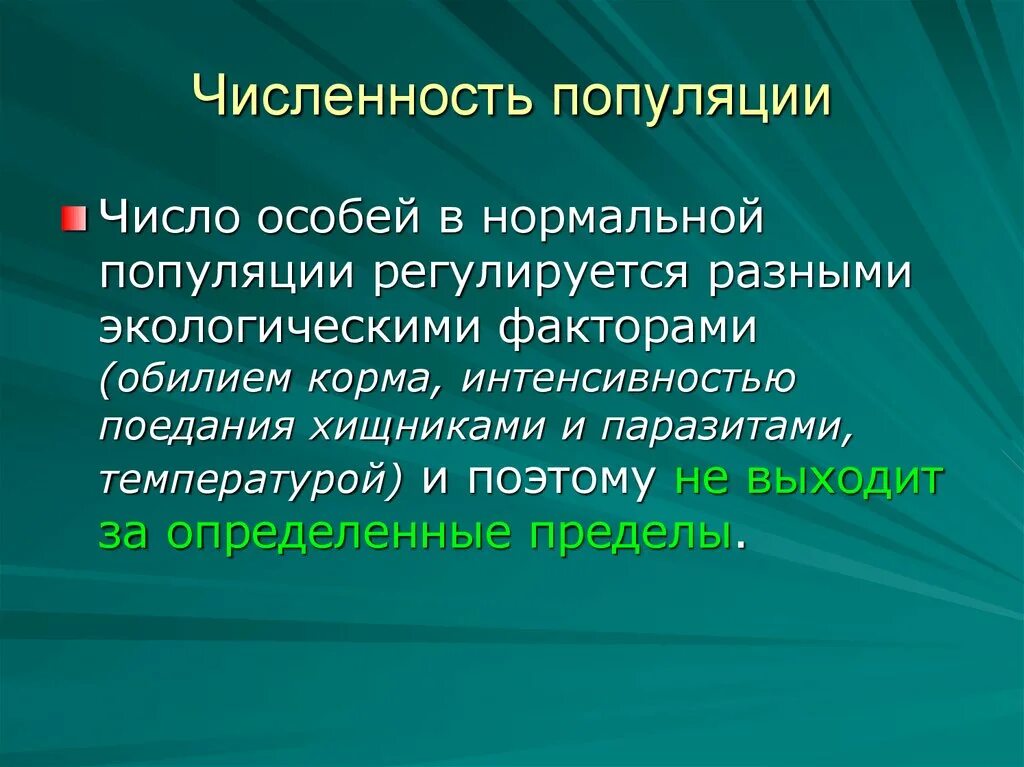 Численность популяции

Число особей в нормальной популяции регулируется разными экологическими факторами (обилием корма, интенсивностью поедания хищниками и паразитами, температурой) и поэтому не выходит за определенные пределы.